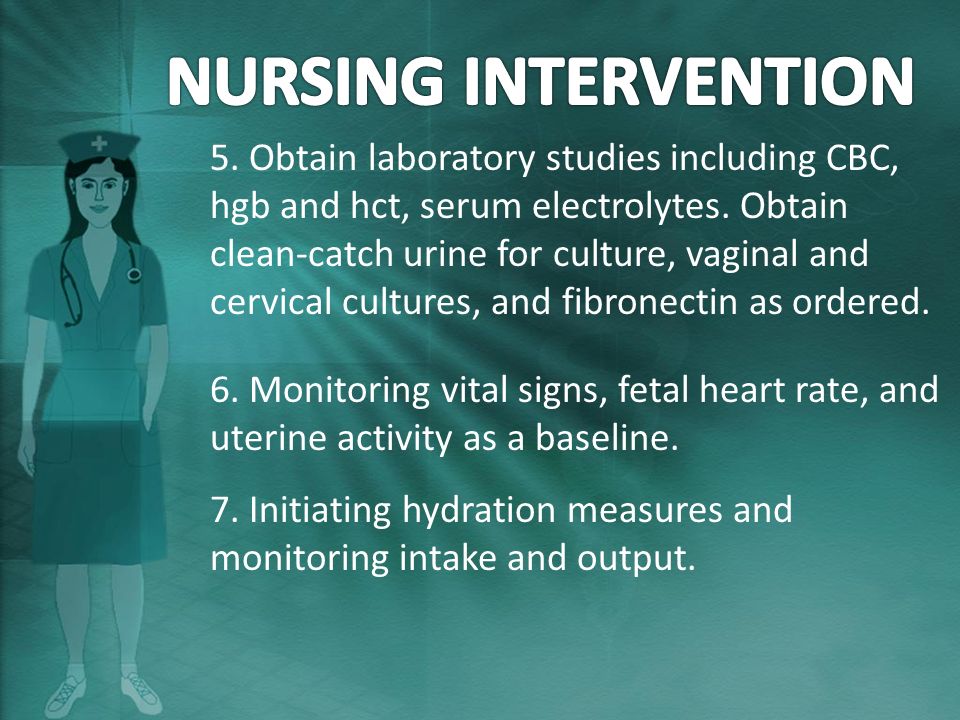 NURSING INTERVENTION

5. Obtain laboratory studies including CBC, hgb and hct, serum electrolytes. Obtain clean-catch urine for culture, vaginal and cervical cultures, and fibronectin as ordered.

6. Monitoring vital signs, fetal heart rate, and uterine activity as a baseline.

7. Initiating hydration measures and monitoring intake and output.